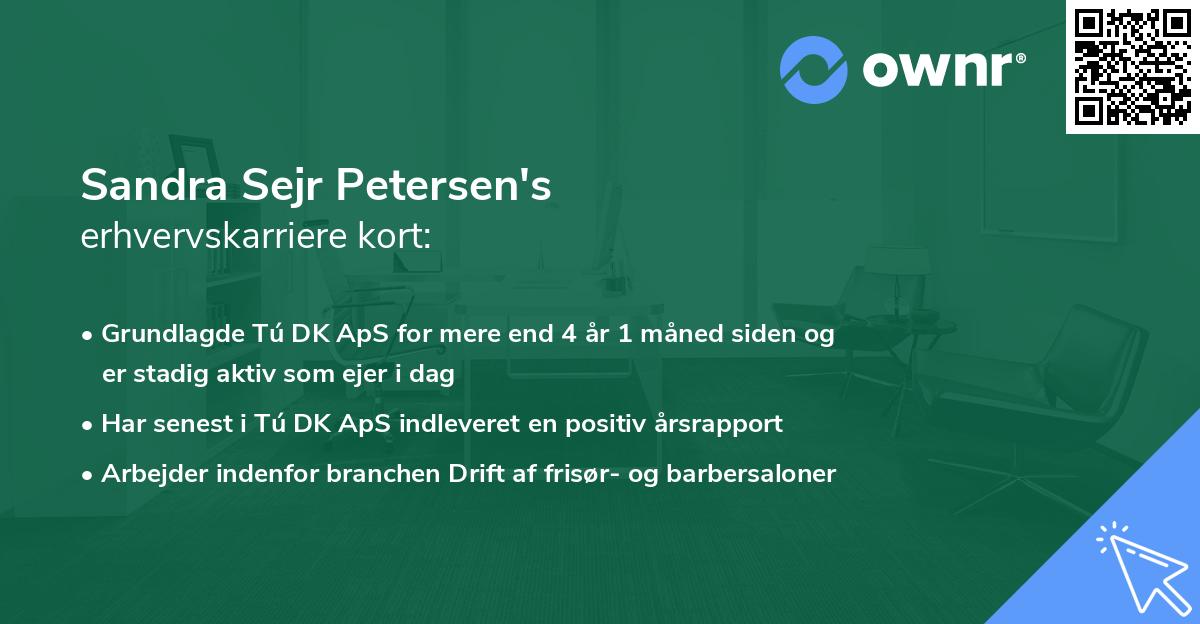 ownr®

Sandra Sejr Petersen's
erhvervskarriere kort:

• Grundlagde Tú DK ApS for mere end 4 år 1 måned siden og er stadig aktiv som ejer i dag
• Har senest i Tú DK ApS indleveret en positiv årsrapport
• Arbejder indenfor branchen Drift af frisør- og barbersaloner